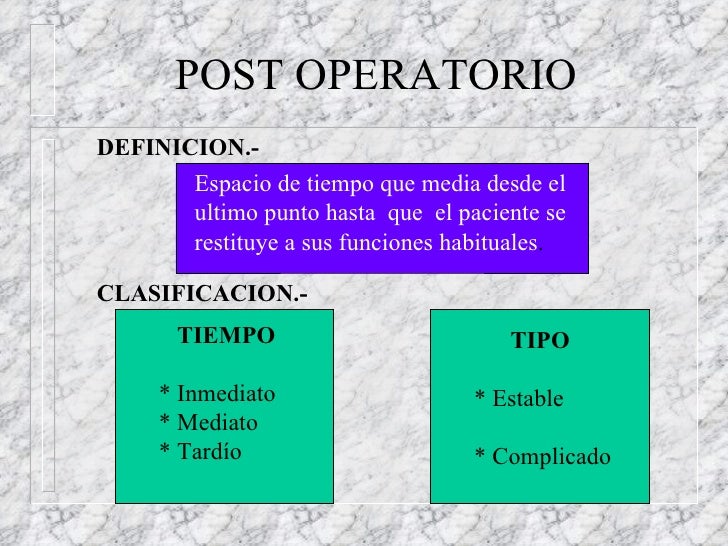 POST OPERATORIO

DEFINICION.-

Espacio de tiempo que media desde el ultimo punto hasta que el paciente se restituye a sus funciones habituales.

CLASIFICACION.-

TIEMPO

* Inmediato
* Mediato
* Tardío

TIPO

* Estable

* Complicado